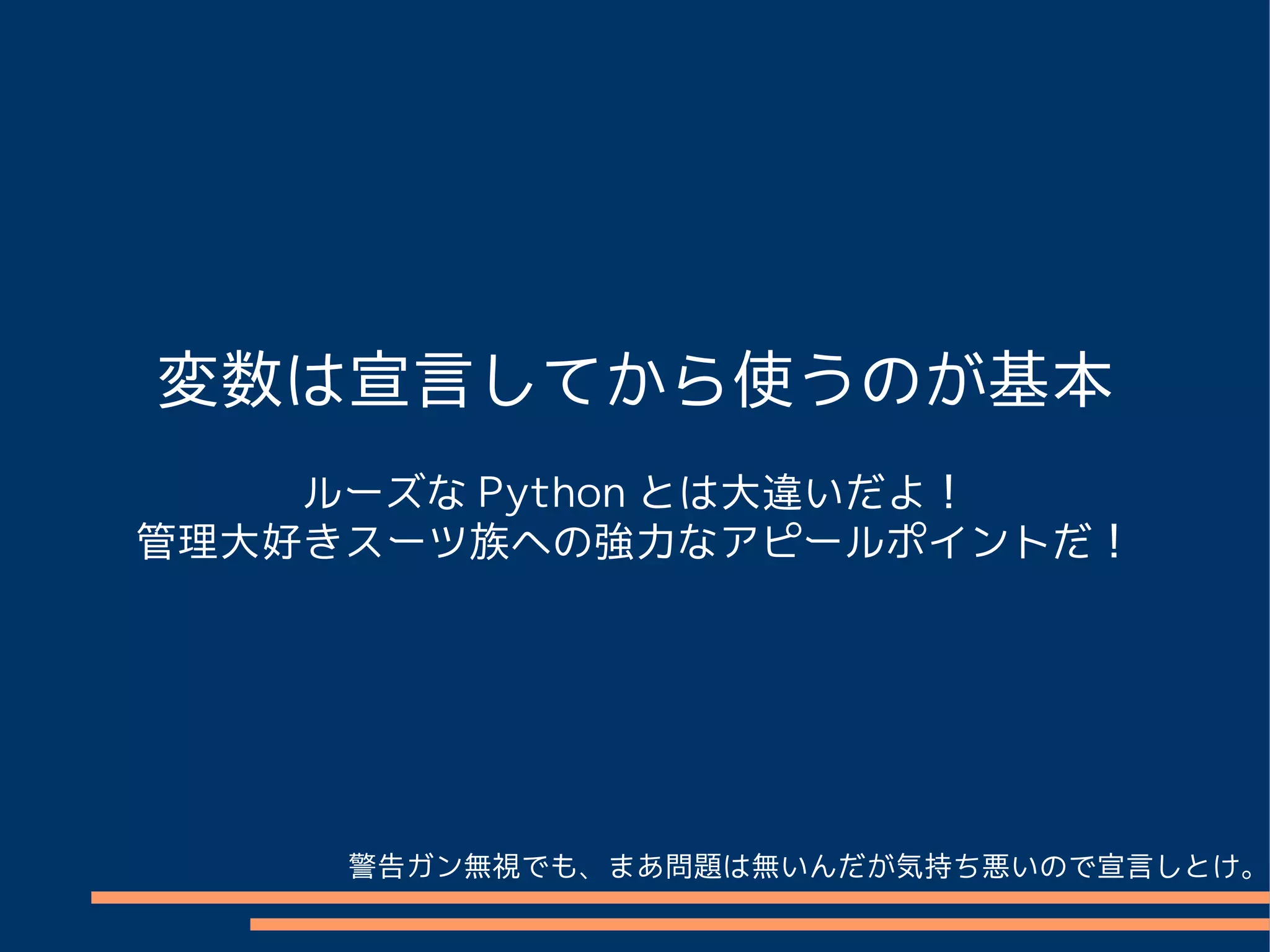 変数は宣言してから使うのが基本

ルーズな Python とは大違いだよ！
管理大好きスーツ族への強力なアピールポイントだ！

警告ガン無視でも、まあ問題は無いんだが気持ち悪いので宣言しとけ。